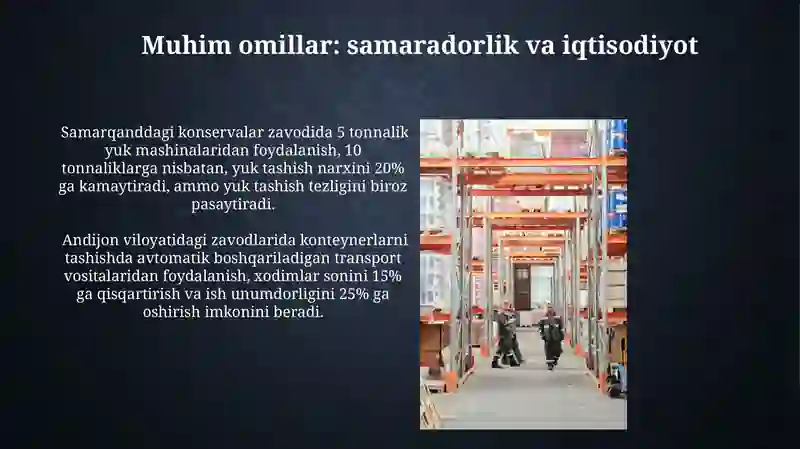 Muhim omillar: samaradorlik va iqtisodiyot

Samarqanddagi konservalar zavodida 5 tonnalik yuk mashinalaridan foydalanish, 10 tonnaliklarga nisbatan, yuk tashish narxini 20% ga kamaytiradi, ammo yuk tashish tezligini biroz pasaytiradi.

Andijon viloyatidagi zavodlarida konteynerlarni tashishda avtomatik boshqariladigan transport vositalaridan foydalanish, xodimlar sonini 15% ga qisqartirish va ish unumdorligini 25% ga oshirish imkonini beradi.